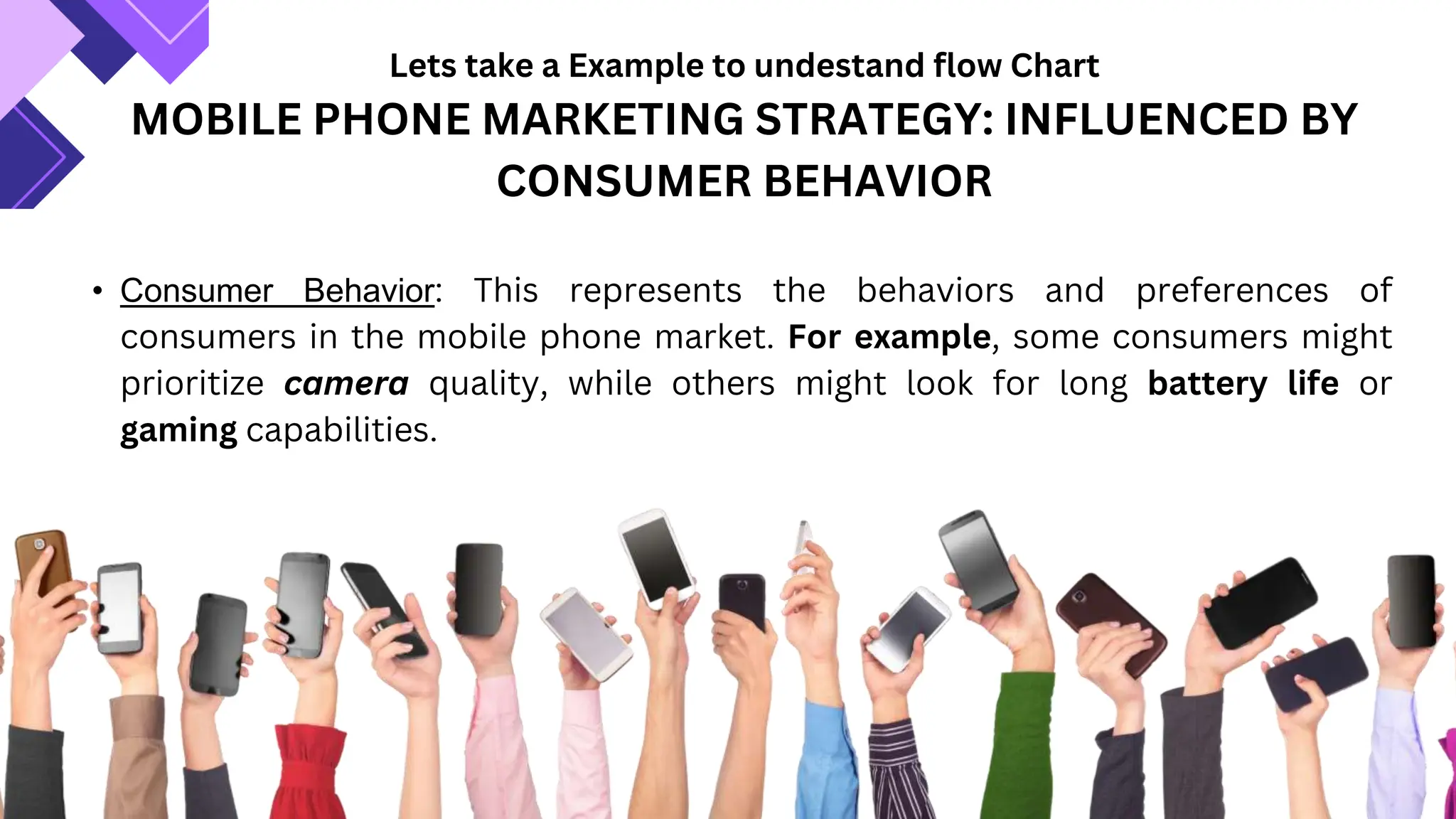 Lets take a Example to undestand flow Chart

MOBILE PHONE MARKETING STRATEGY: INFLUENCED BY CONSUMER BEHAVIOR

• Consumer Behavior: This represents the behaviors and preferences of consumers in the mobile phone market. For example, some consumers might prioritize camera quality, while others might look for long battery life or gaming capabilities.